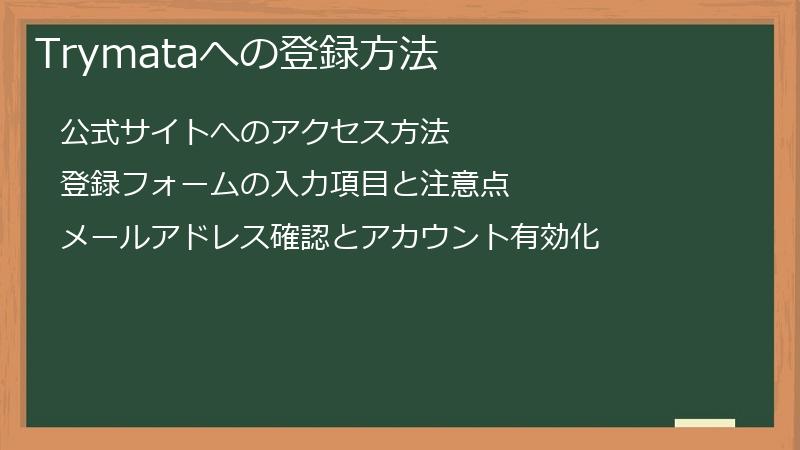 Trymataへの登録方法

公式サイトへのアクセス方法

登録フォームの入力項目と注意点

メールアドレス確認とアカウント有効化